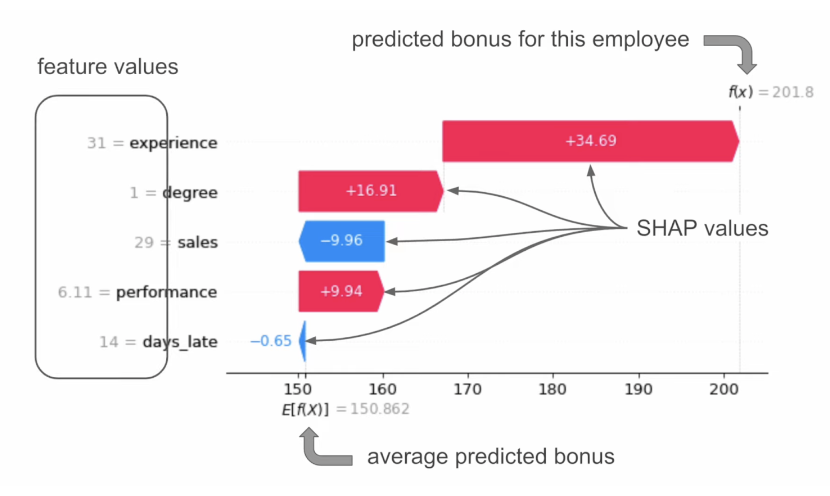 predicted bonus for this employee

feature values

$f(x) = 201.8$

31 = experience

+34.69

1 = degree

+16.91

29 = sales

−9.96

SHAP values

6.11 = performance

+9.94

14 = days_late

−0.65

150

160

170

180

190

200

$E[f(X)] = 150.862$

average predicted bonus